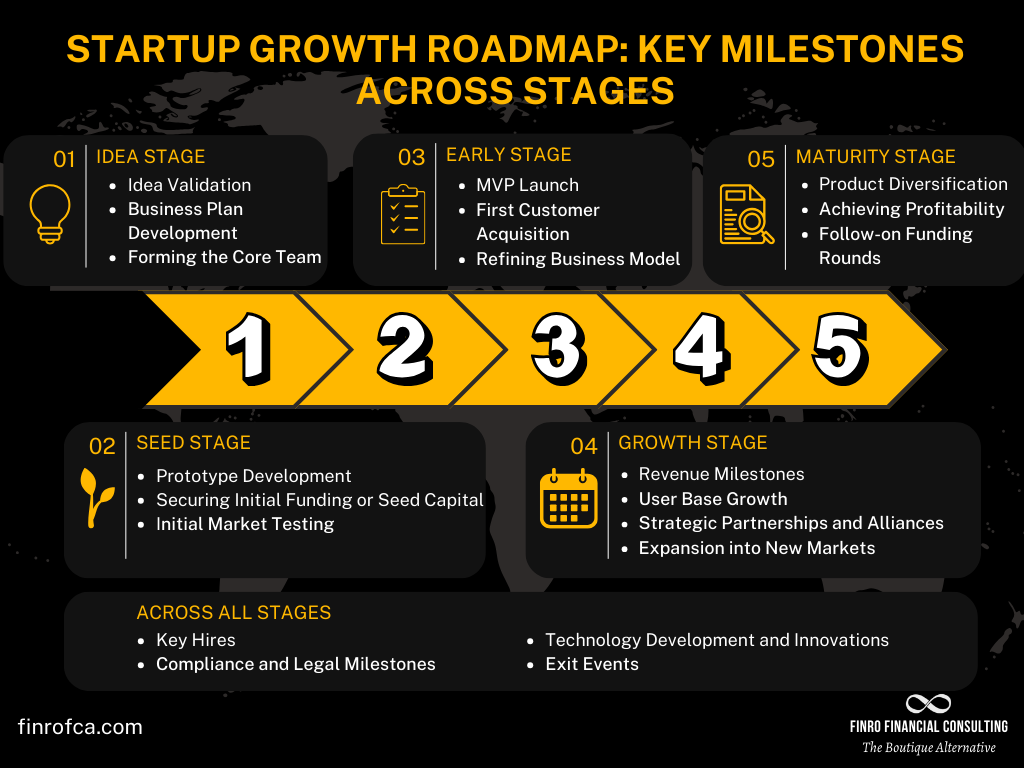 STARTUP GROWTH ROADMAP: KEY MILESTONES ACROSS STAGES

01 IDEA STAGE
- Idea Validation
- Business Plan Development
- Forming the Core Team

03 EARLY STAGE
- MVP Launch
- First Customer Acquisition
- Refining Business Model

05 MATURITY STAGE
- Product Diversification
- Achieving Profitability
- Follow-on Funding Rounds

1 2 3 4 5

02 SEED STAGE
- Prototype Development
- Securing Initial Funding or Seed Capital
- Initial Market Testing

04 GROWTH STAGE
- Revenue Milestones
- User Base Growth
- Strategic Partnerships and Alliances
- Expansion into New Markets

ACROSS ALL STAGES
- Key Hires
- Compliance and Legal Milestones
- Technology Development and Innovations
- Exit Events

finrofca.com

FINRO FINANCIAL CONSULTING
The Boutique Alternative